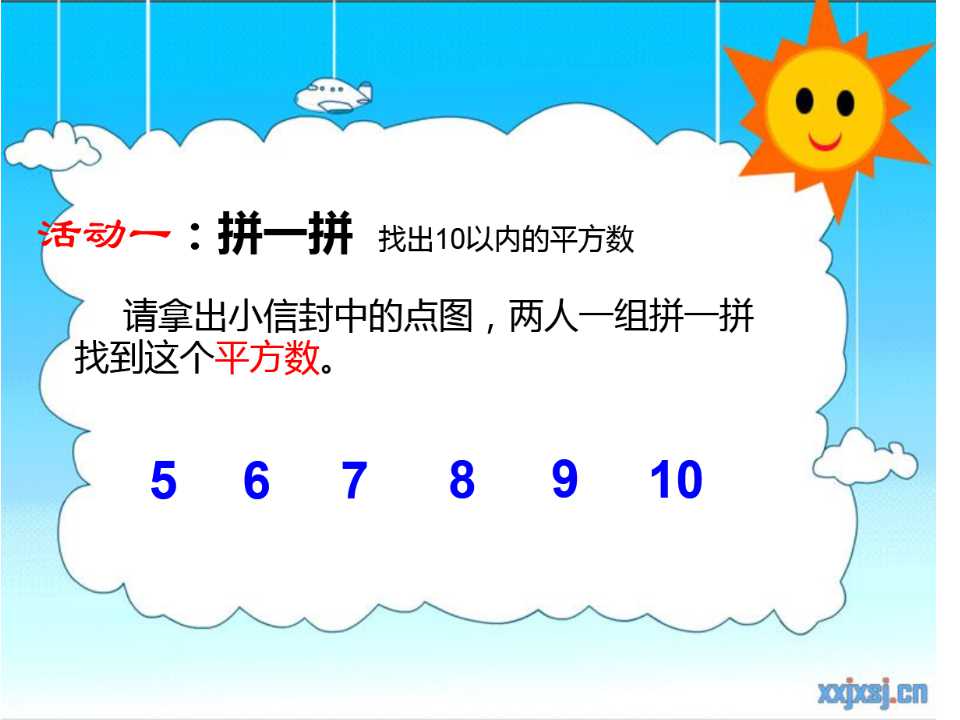 活动一：拼一拼 找出10以内的平方数

请拿出小信封中的点图，两人一组拼一拼找到这个平方数。

5 6 7 8 9 10

xxjxsj.cn